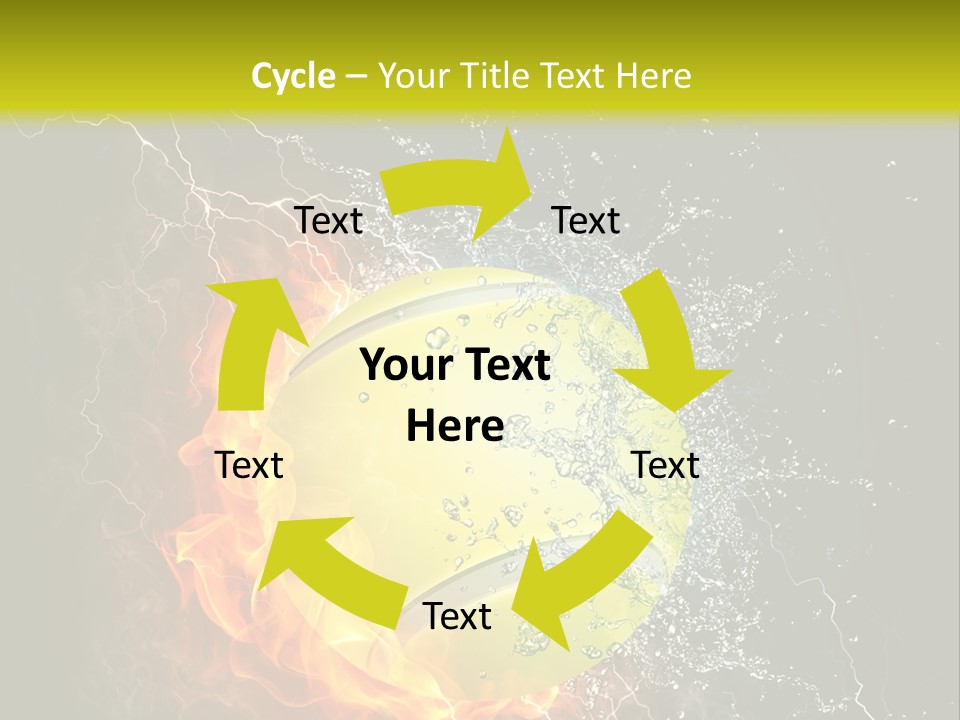 Cycle – Your Title Text Here

Text

Text

Your Text Here

Text

Text

Text